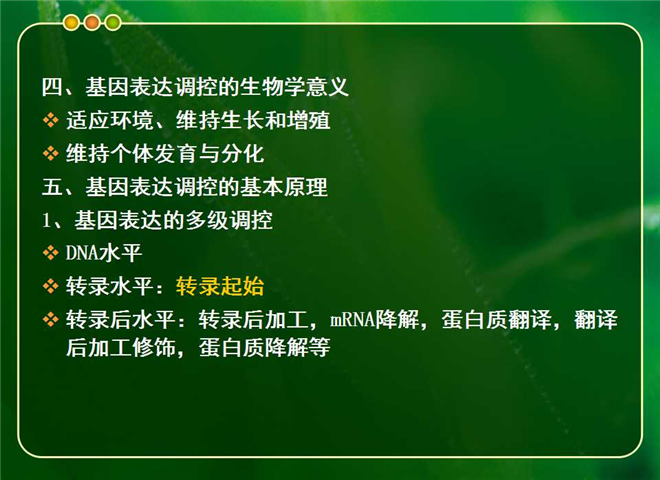 四、基因表达调控的生物学意义
❖ 适应环境、维持生长和增殖
❖ 维持个体发育与分化
五、基因表达调控的基本原理
1、基因表达的多级调控
❖ DNA水平
❖ 转录水平：转录起始
❖ 转录后水平：转录后加工，mRNA降解，蛋白质翻译，翻译后加工修饰，蛋白质降解等